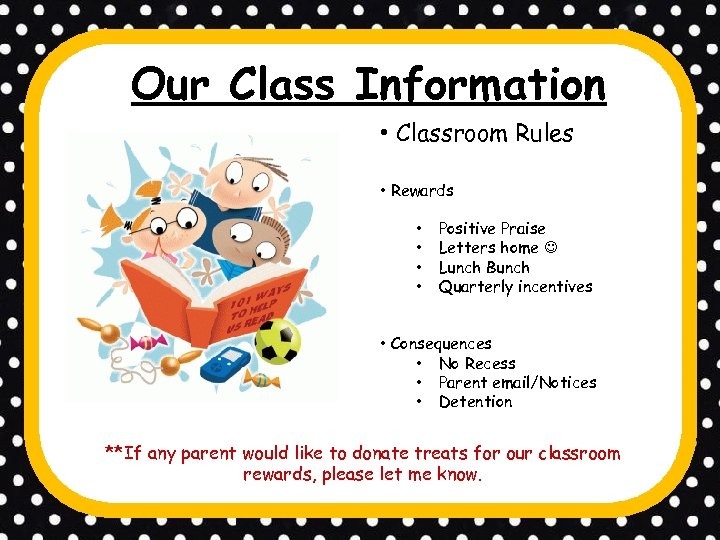 Our Class Information

• Classroom Rules

• Rewards

• Positive Praise
• Letters home ☺
• Lunch Bunch
• Quarterly incentives

• Consequences
• No Recess
• Parent email/Notices
• Detention

101 WAYS TO HELP US READ

**If any parent would like to donate treats for our classroom rewards, please let me know.